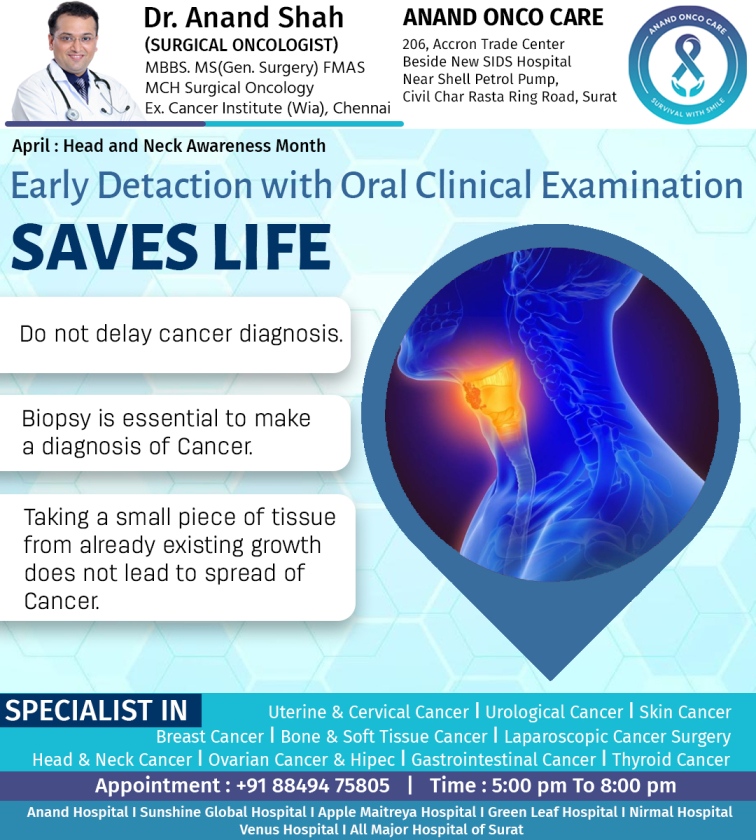 Dr. Anand Shah
(SURGICAL ONCOLOGIST)
MBBS. MS(Gen. Surgery) FMAS
MCH Surgical Oncology
Ex. Cancer Institute (Wia), Chennai

ANAND ONCO CARE
206, Accron Trade Center
Beside New SIDS Hospital
Near Shell Petrol Pump,
Civil Char Rasta Ring Road, Surat

ANAND ONCO CARE
SURVIVAL WITH SMILE

April : Head and Neck Awareness Month

Early Detaction with Oral Clinical Examination

SAVES LIFE

Do not delay cancer diagnosis.

Biopsy is essential to make a diagnosis of Cancer.

Taking a small piece of tissue from already existing growth does not lead to spread of Cancer.

SPECIALIST IN
Uterine & Cervical Cancer | Urological Cancer | Skin Cancer
Breast Cancer | Bone & Soft Tissue Cancer | Laparoscopic Cancer Surgery
Head & Neck Cancer | Ovarian Cancer & Hipec | Gastrointestinal Cancer | Thyroid Cancer

Appointment : +91 88494 75805 | Time : 5:00 pm To 8:00 pm

Anand Hospital I Sunshine Global Hospital I Apple Maitreya Hospital I Green Leaf Hospital I Nirmal Hospital
Venus Hospital I All Major Hospital of Surat